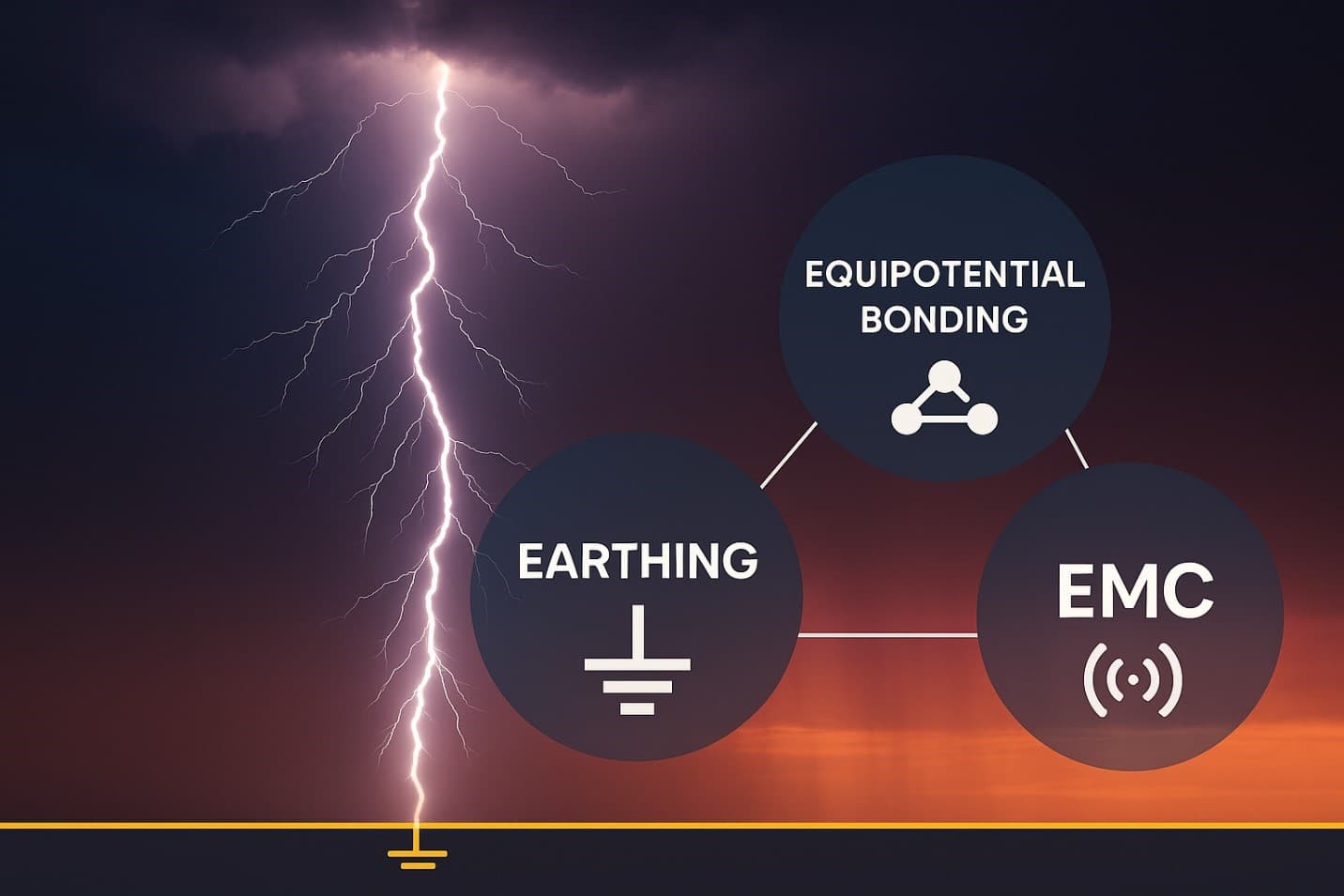 EQUIPOTENTIAL BONDING

EARTHING

EMC